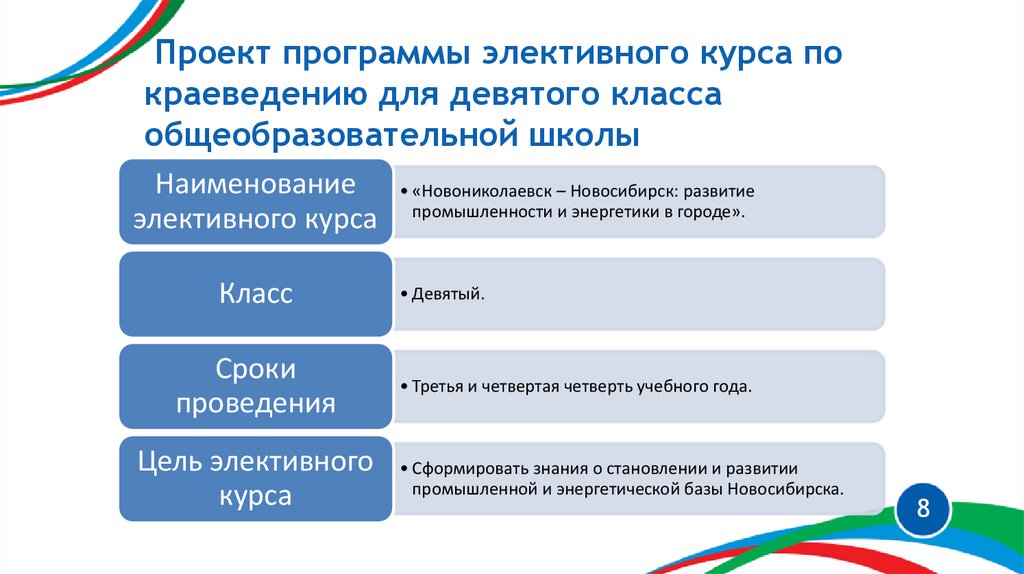 Проект программы элективного курса по краеведению для девятого класса общеобразовательной школы

Наименование элективного курса

• «Новониколаевск – Новосибирск: развитие промышленности и энергетики в городе».

Класс

• Девятый.

Сроки проведения

• Третья и четвертая четверть учебного года.

Цель элективного курса

• Сформировать знания о становлении и развитии промышленной и энергетической базы Новосибирска.

8